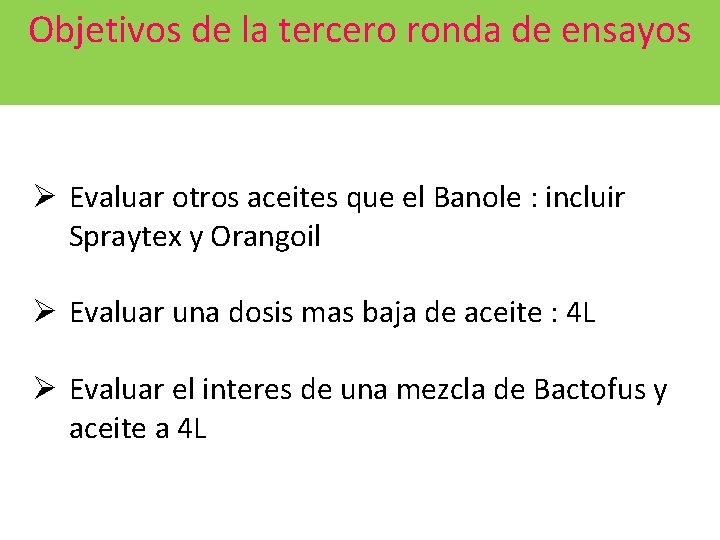 Objetivos de la tercero ronda de ensayos

➢ Evaluar otros aceites que el Banole : incluir Spraytex y Orangoil

➢ Evaluar una dosis mas baja de aceite : 4L

➢ Evaluar el interes de una mezcla de Bactofus y aceite a 4L